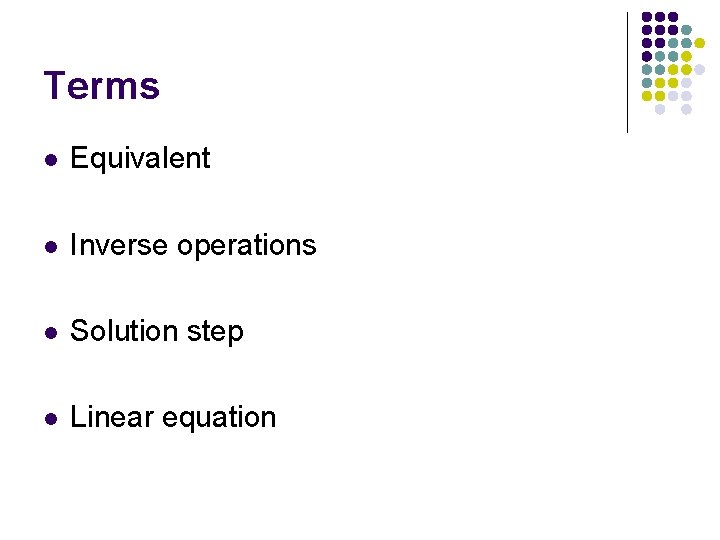 Terms

- Equivalent

- Inverse operations

- Solution step

- Linear equation